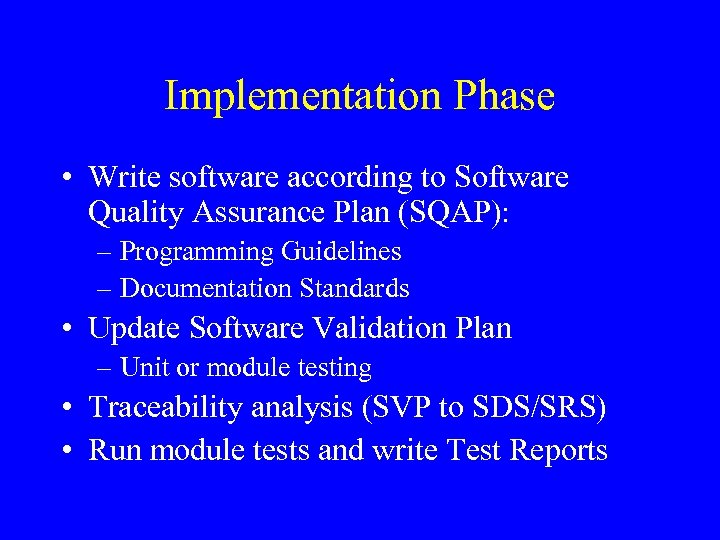 Implementation Phase

• Write software according to Software Quality Assurance Plan (SQAP):
– Programming Guidelines
– Documentation Standards
• Update Software Validation Plan
– Unit or module testing
• Traceability analysis (SVP to SDS/SRS)
• Run module tests and write Test Reports